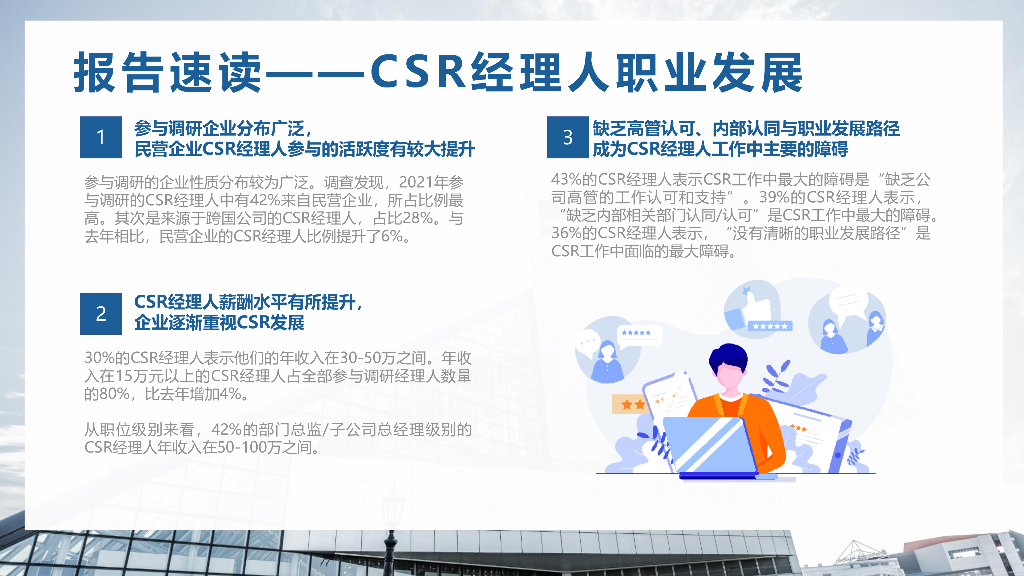 报告速读——CSR经理人职业发展

1

参与调研企业分布广泛，
民营企业CSR经理人参与的活跃度有较大提升

参与调研的企业性质分布较为广泛。调查发现，2021年参与调研的CSR经理人中有42%来自民营企业，所占比例最高。其次是来源于跨国公司的CSR经理人，占比28%。与去年相比，民营企业的CSR经理人比例提升了6%。

2

CSR经理人薪酬水平有所提升，
企业逐渐重视CSR发展

30%的CSR经理人表示他们的年收入在30-50万之间。年收入在15万元以上的CSR经理人占全部参与调研经理人数量的80%，比去年增加4%。

从职位级别来看，42%的部门总监/子公司总经理级别的CSR经理人年收入在50-100万之间。

3

缺乏高管认可、内部认同与职业发展路径
成为CSR经理人工作中主要的障碍

43%的CSR经理人表示CSR工作中最大的障碍是“缺乏公司高管的工作认可和支持”。39%的CSR经理人表示，“缺乏内部相关部门认同/认可”是CSR工作中最大的障碍。36%的CSR经理人表示，“没有清晰的职业发展路径”是CSR工作中面临的最大障碍。